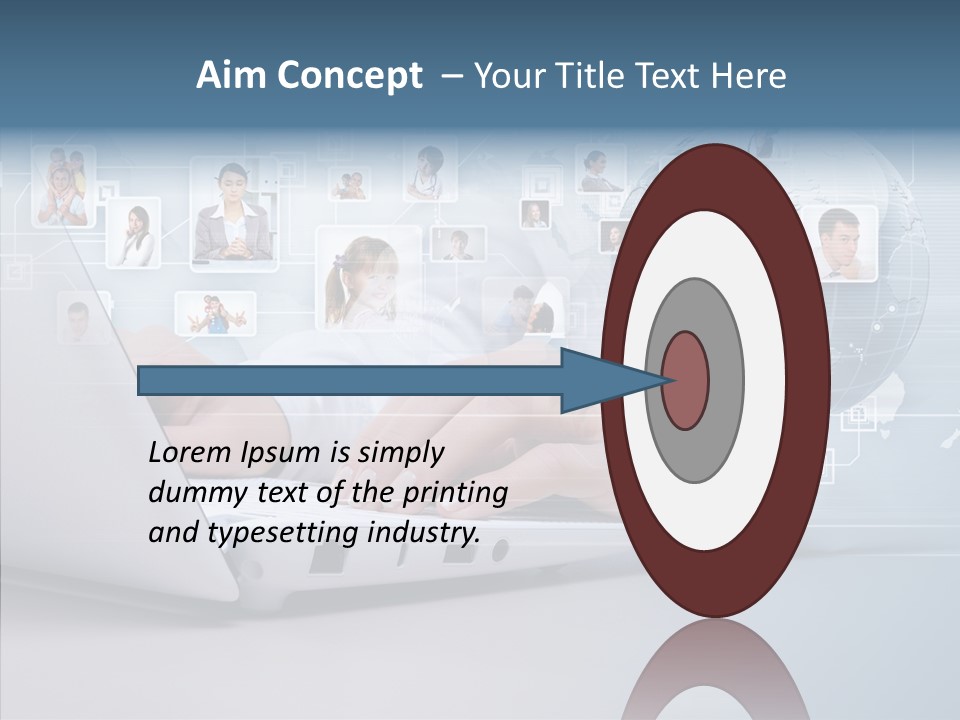 Aim Concept – Your Title Text Here

Lorem Ipsum is simply dummy text of the printing and typesetting industry.